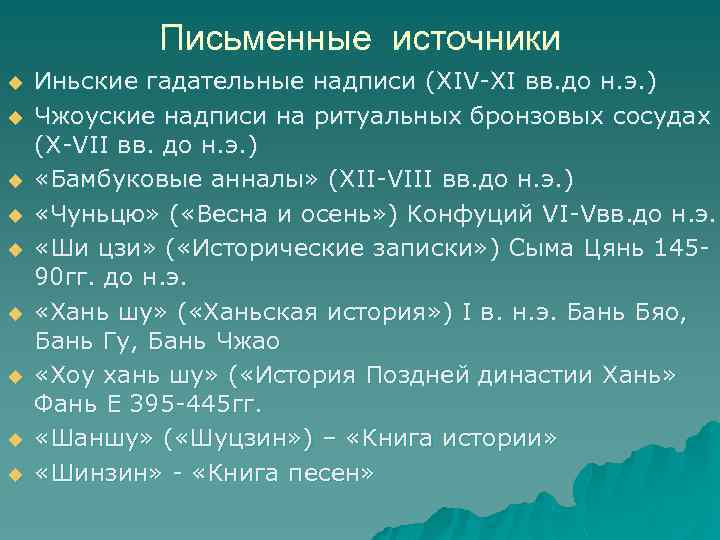 Письменные источники

Иньские гадательные надписи (XIV-XI вв.до н.э.)

Чжоуские надписи на ритуальных бронзовых сосудах (X-VII вв. до н.э.)

«Бамбуковые анналы» (XII-VIII вв.до н.э.)

«Чуньцю» («Весна и осень») Конфуций VI-Vвв.до н.э.

«Ши цзи» («Исторические записки») Сыма Цянь 145-90гг. до н.э.

«Хань шу» («Ханьская история») I в. н.э. Бань Бяо, Бань Гу, Бань Чжао

«Хоу хань шу» («История Поздней династии Хань» Фань Е 395-445гг.

«Шаншу» («Шуцзин») – «Книга истории»

«Шинзин» - «Книга песен»